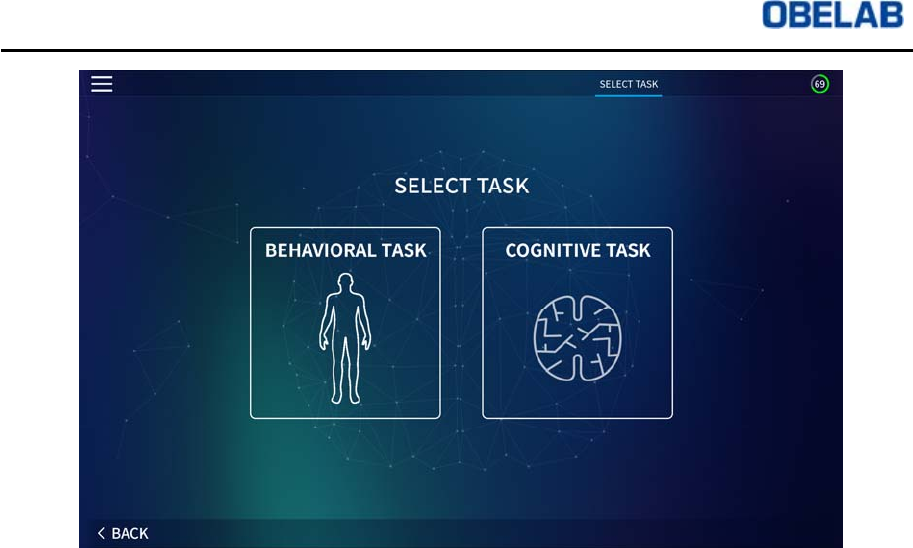 OBELAB

SELECT TASK

69

SELECT TASK

BEHAVIORAL TASK

COGNITIVE TASK

< BACK